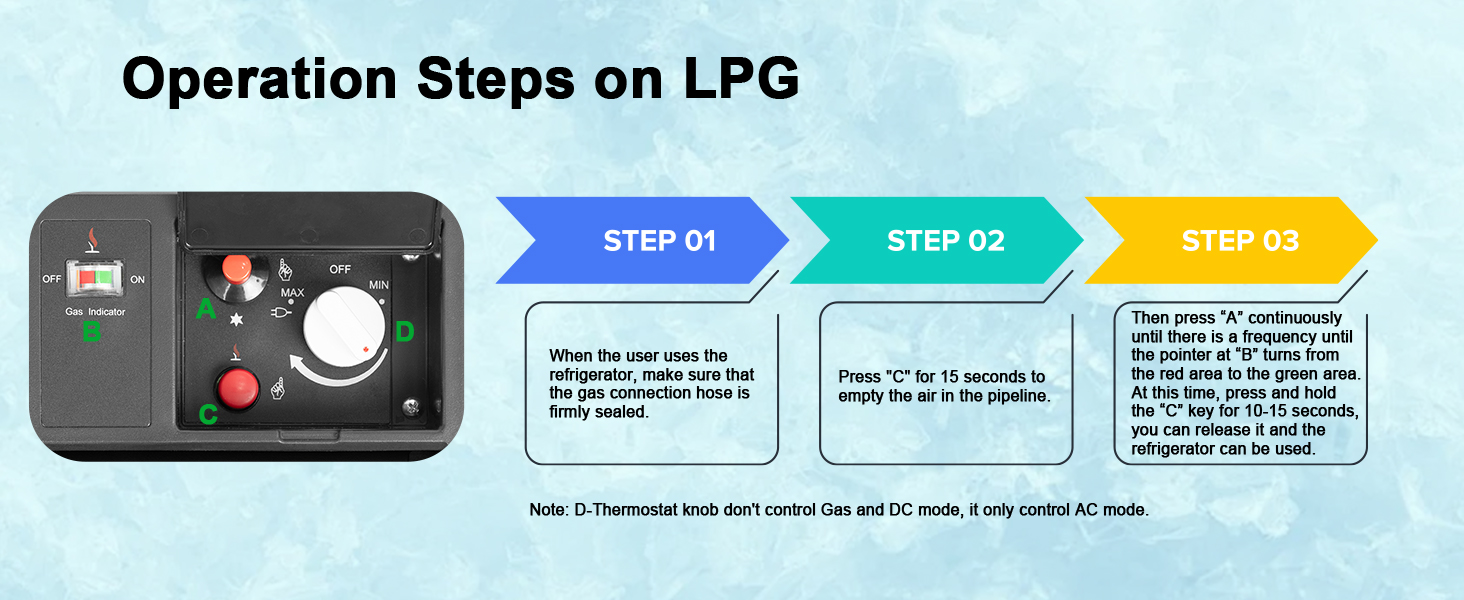 Operation Steps on LPG

OFF ON
Gas Indicator
B

A
MAX
OFF
MIN
D
C

STEP 01

When the user uses the refrigerator, make sure that the gas connection hose is firmly sealed.

STEP 02

Press "C" for 15 seconds to empty the air in the pipeline.

STEP 03

Then press “A” continuously until there is a frequency until the pointer at “B” turns from the red area to the green area. At this time, press and hold the “C” key for 10-15 seconds, you can release it and the refrigerator can be used.

Note: D-Thermostat knob don't control Gas and DC mode, it only control AC mode.